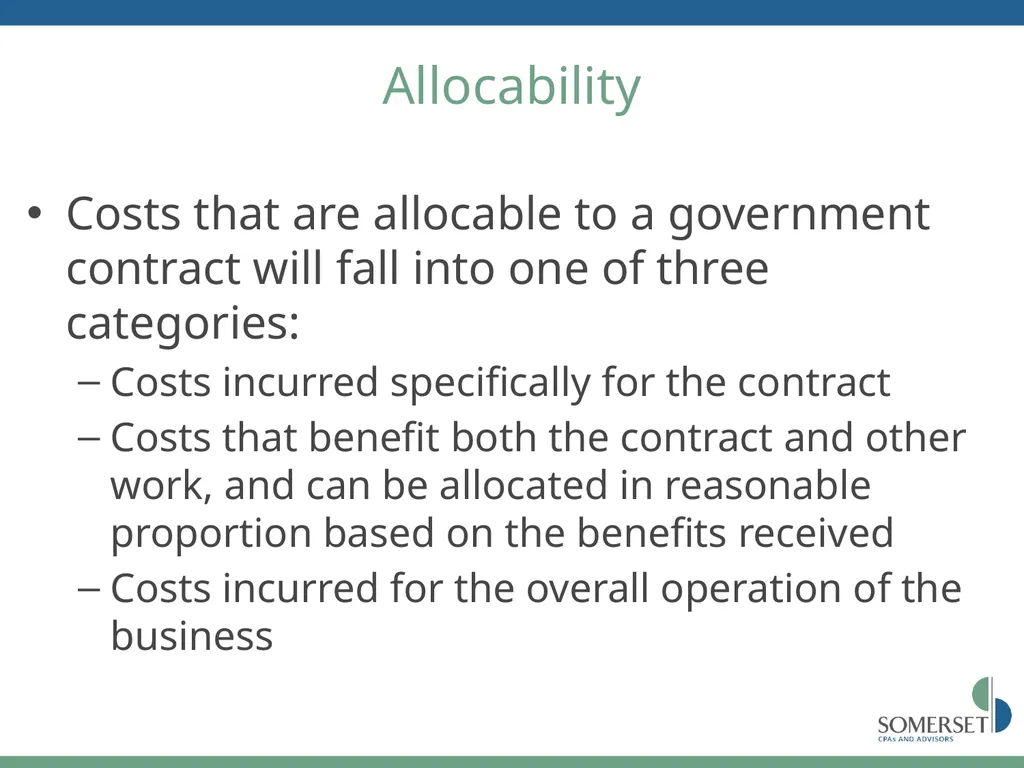 Allocability

• Costs that are allocable to a government contract will fall into one of three categories:
– Costs incurred specifically for the contract
– Costs that benefit both the contract and other work, and can be allocated in reasonable proportion based on the benefits received
– Costs incurred for the overall operation of the business

SOMERSET
CPAs AND ADVISORS